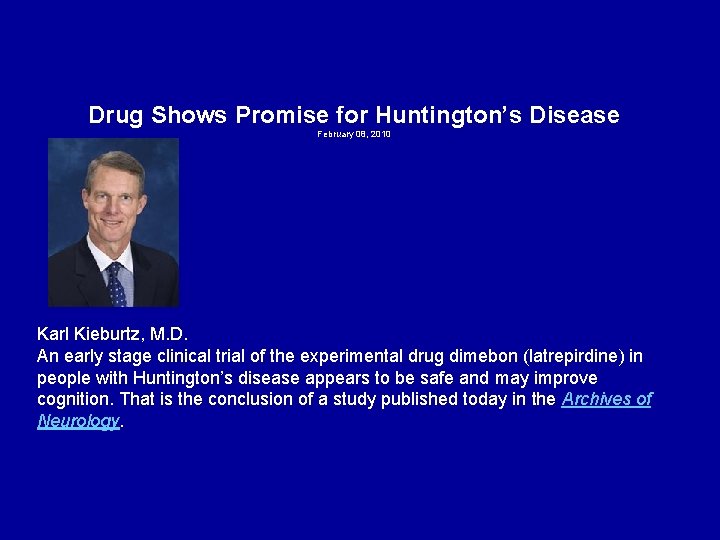 Drug Shows Promise for Huntington's Disease
February 08, 2010

Karl Kieburtz, M.D.
An early stage clinical trial of the experimental drug dimebon (latrepirdine) in people with Huntington's disease appears to be safe and may improve cognition. That is the conclusion of a study published today in the Archives of Neurology.